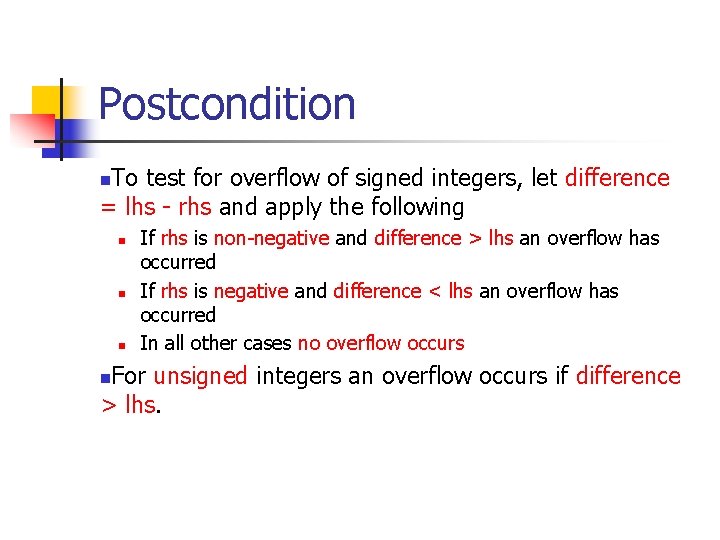 Postcondition

To test for overflow of signed integers, let difference = lhs - rhs and apply the following

If rhs is non-negative and difference > lhs an overflow has occurred

If rhs is negative and difference < lhs an overflow has occurred

In all other cases no overflow occurs

For unsigned integers an overflow occurs if difference > lhs.